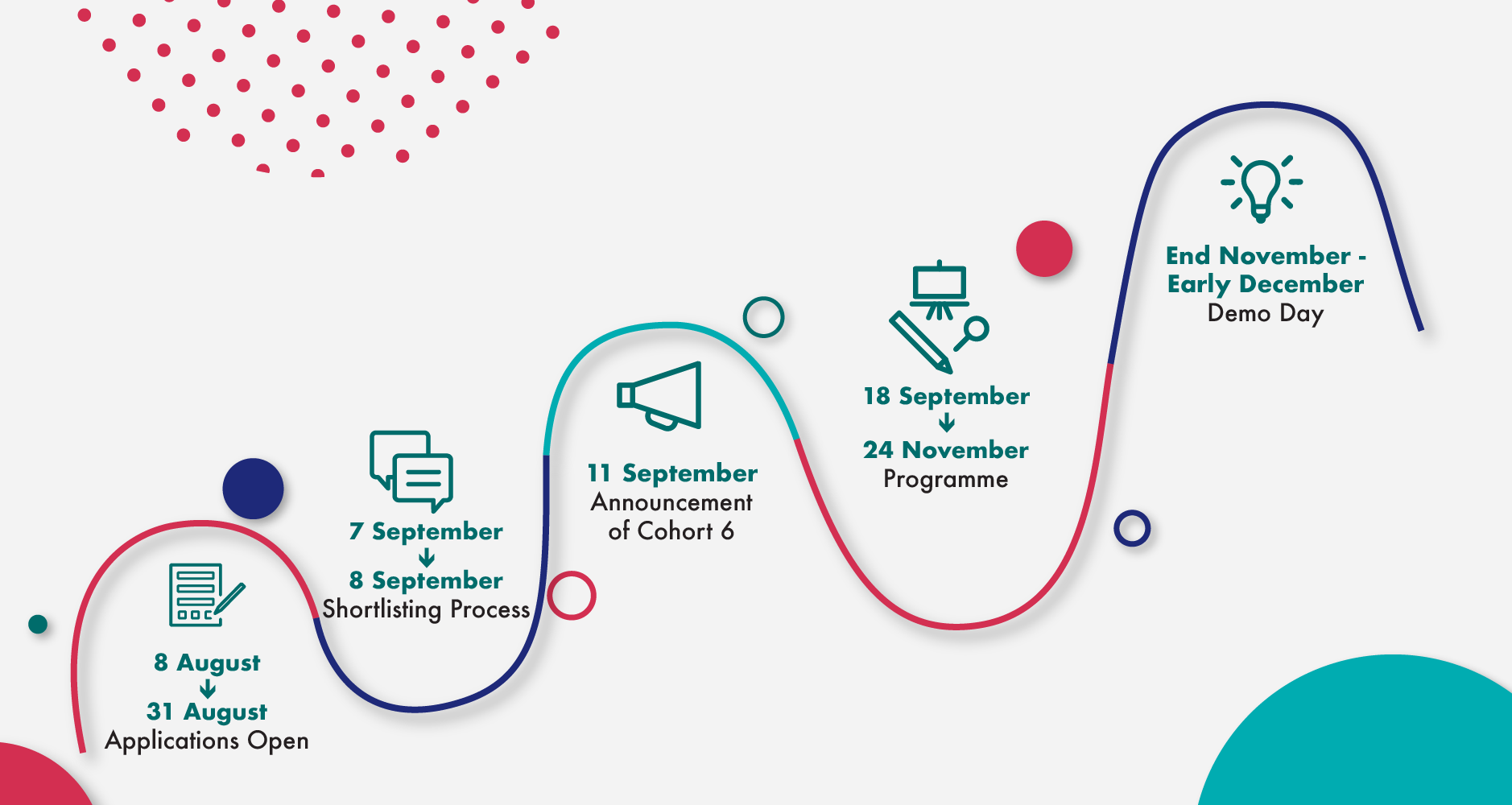 8 August
↓
31 August
Applications Open

7 September
↓
8 September
Shortlisting Process

11 September
Announcement of Cohort 6

18 September
↓
24 November
Programme

End November - Early December
Demo Day